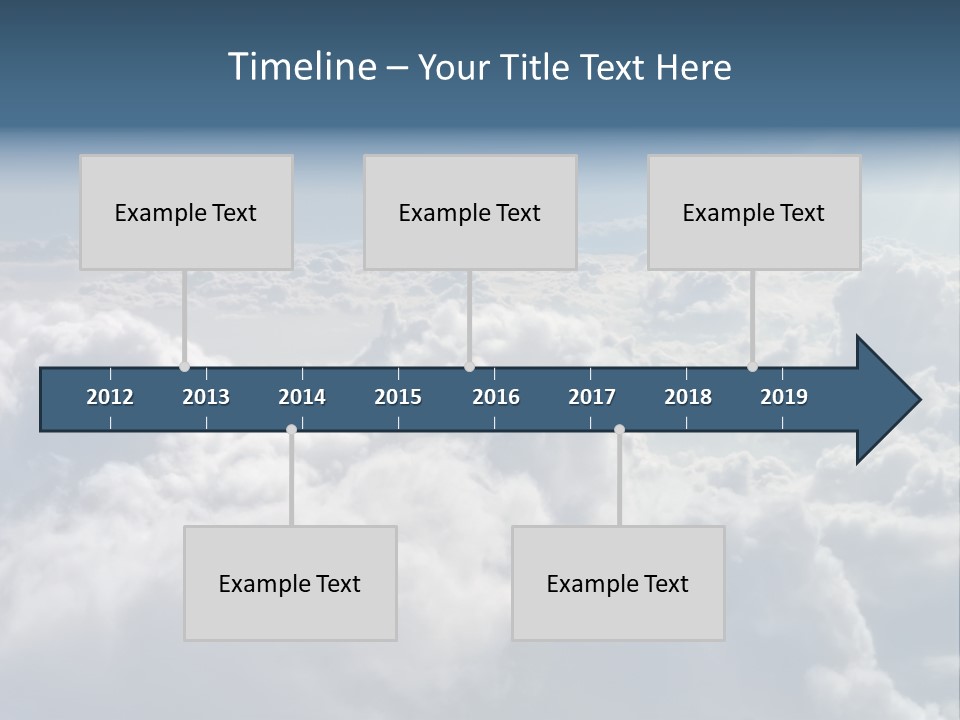 Timeline – Your Title Text Here

Example Text

Example Text

Example Text

2012 2013 2014 2015 2016 2017 2018 2019

Example Text

Example Text